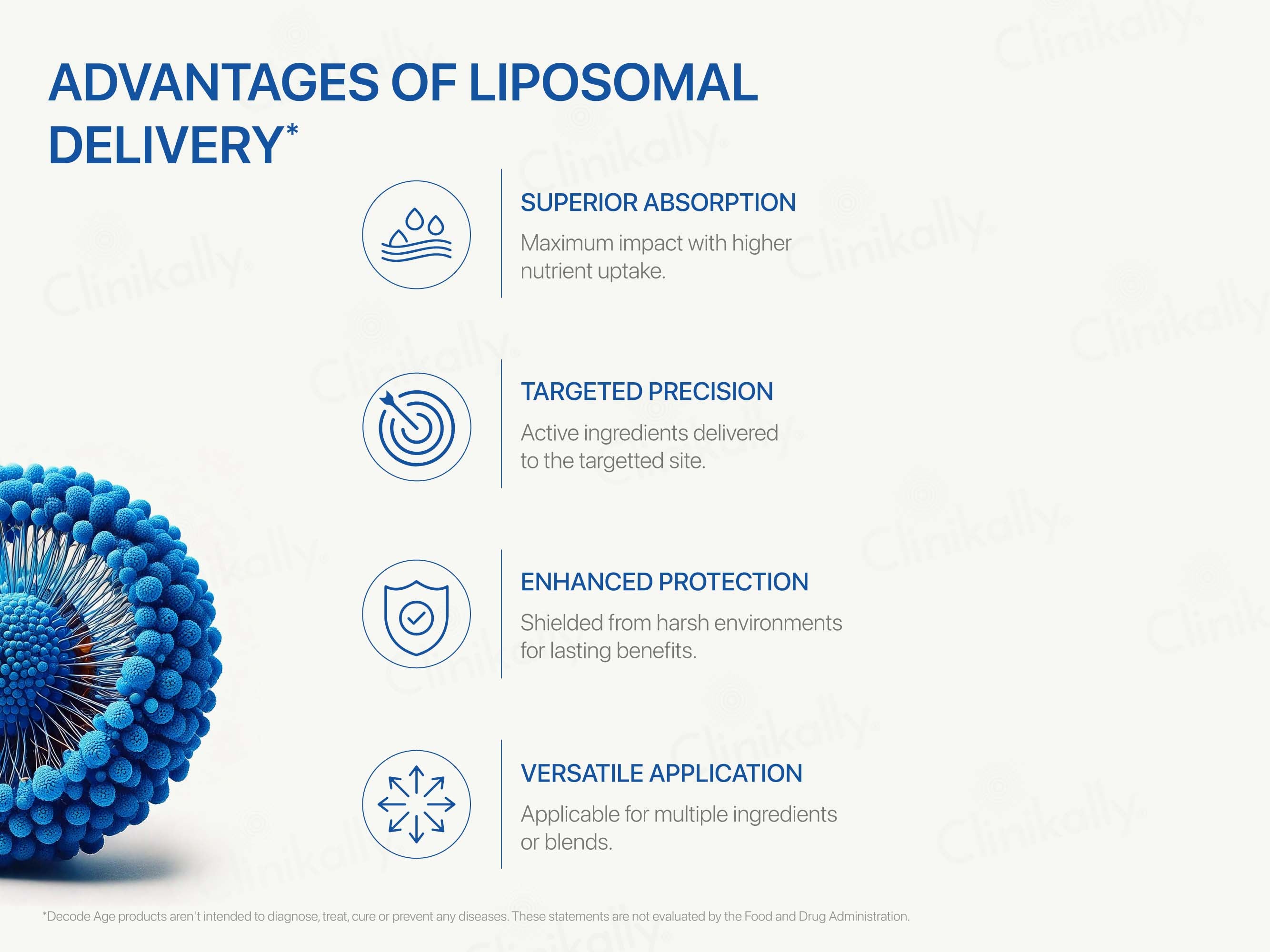 ADVANTAGES OF LIPOSOMAL DELIVERY*

SUPERIOR ABSORPTION

Maximum impact with higher nutrient uptake.

TARGETED PRECISION

Active ingredients delivered to the targetted site.

ENHANCED PROTECTION

Shielded from harsh environments for lasting benefits.

VERSATILE APPLICATION

Applicable for multiple ingredients or blends.

*Decode Age products aren't intended to diagnose, treat, cure or prevent any diseases. These statements are not evaluated by the Food and Drug Administration.

Clinikally